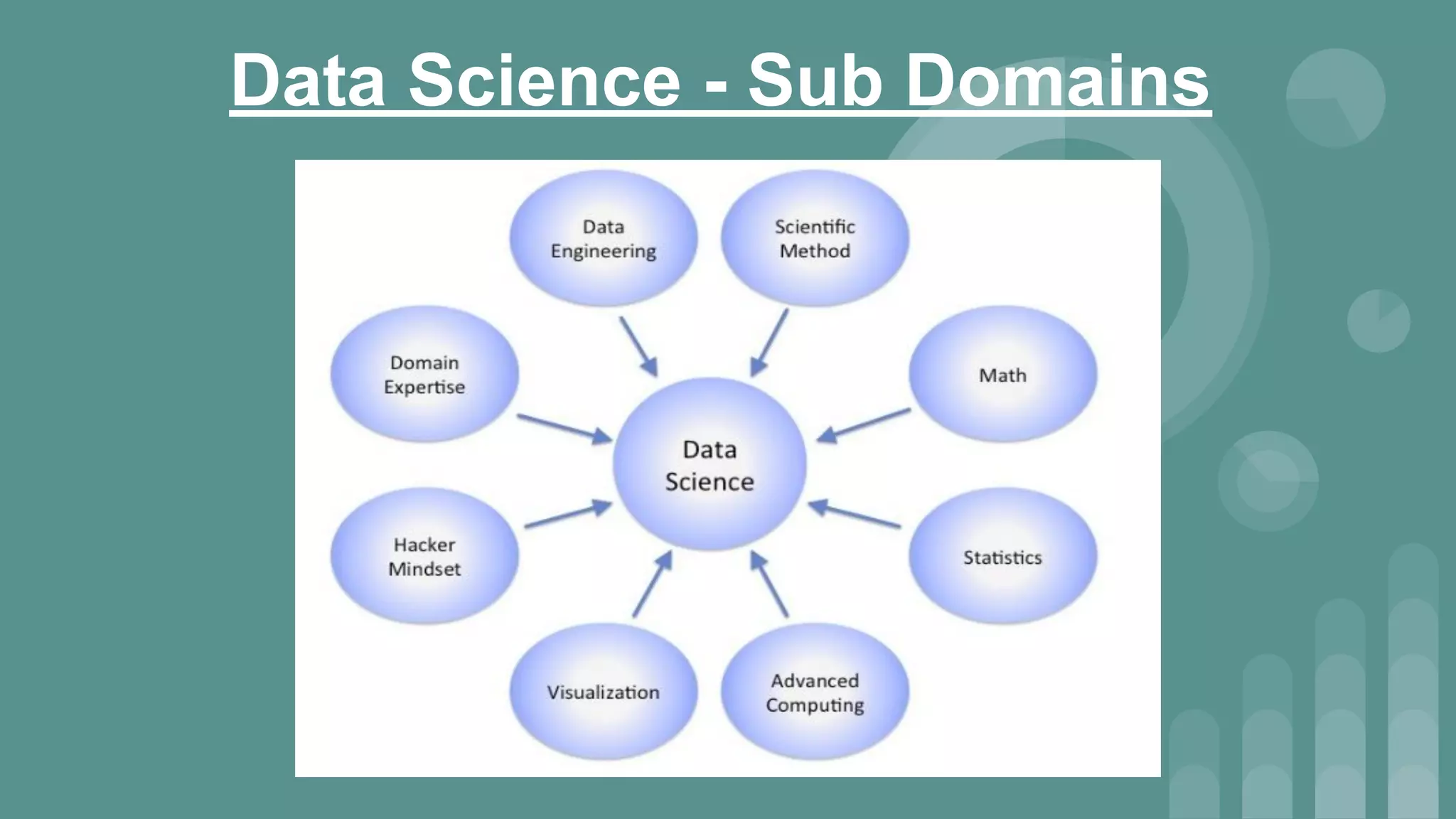 Data Science - Sub Domains

Data Engineering

Scientific Method

Domain Expertise

Math

Data Science

Hacker Mindset

Statistics

Visualization

Advanced Computing